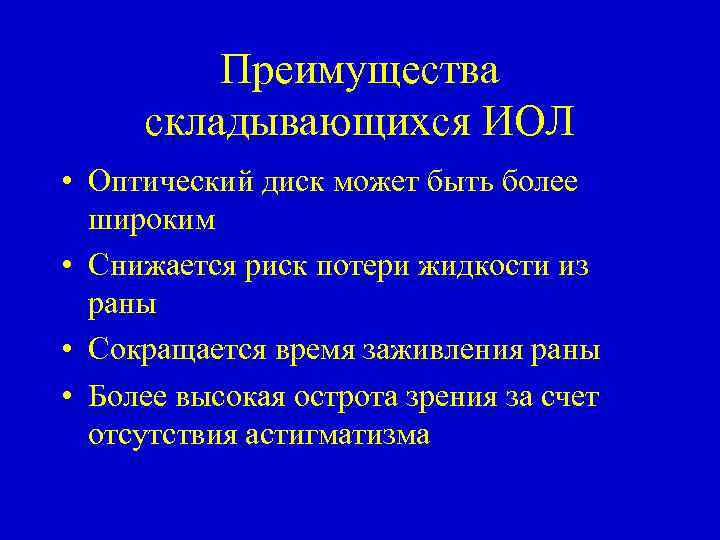 Преимущества складывающихся ИОЛ

• Оптический диск может быть более широким
• Снижается риск потери жидкости из раны
• Сокращается время заживления раны
• Более высокая острота зрения за счет отсутствия астигматизма